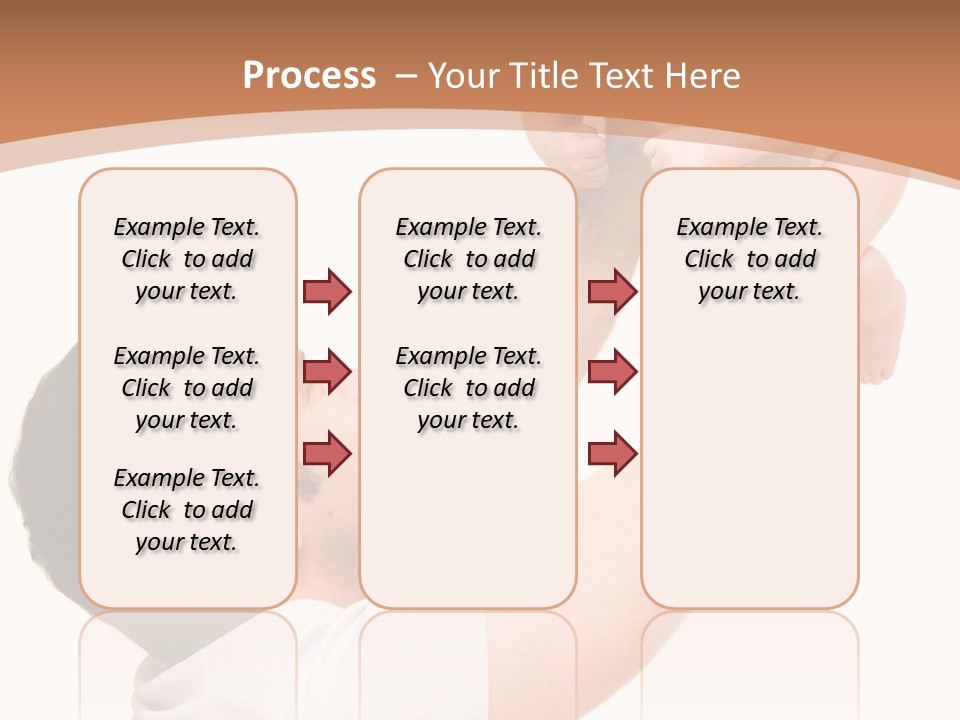 Process – Your Title Text Here

Example Text. Click to add your text.

Example Text. Click to add your text.

Example Text. Click to add your text.

Example Text. Click to add your text.

Example Text. Click to add your text.

Example Text. Click to add your text.